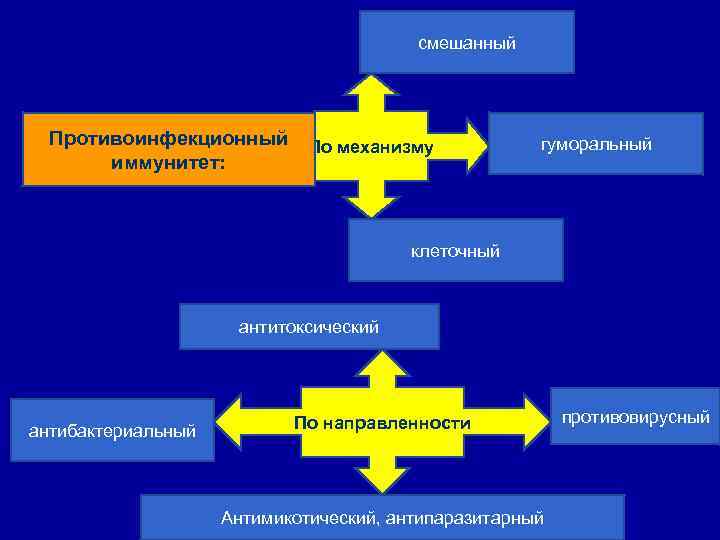 смешанный

Противоинфекционный иммунитет:

По механизму

гуморальный

клеточный

антитоксический

антибактериальный

По направленности

противовирусный

Антимикотический, антипаразитарный